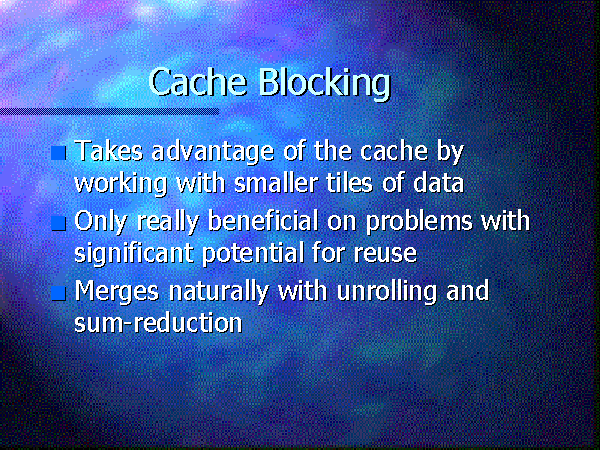 Cache Blocking

- Takes advantage of the cache by working with smaller tiles of data
- Only really beneficial on problems with significant potential for reuse
- Merges naturally with unrolling and sum-reduction